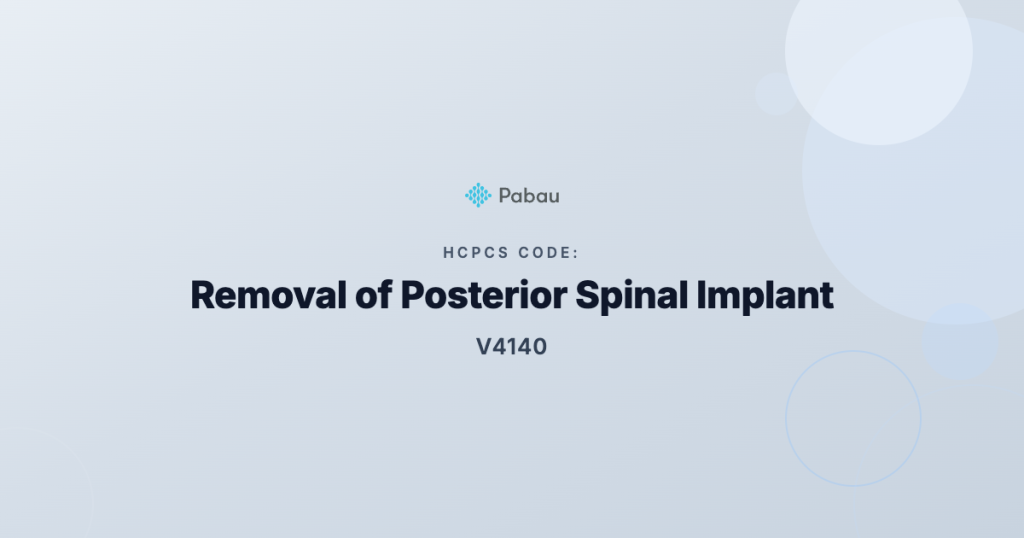 Pabau

HCPCS CODE:

Removal of Posterior Spinal Implant

V4140